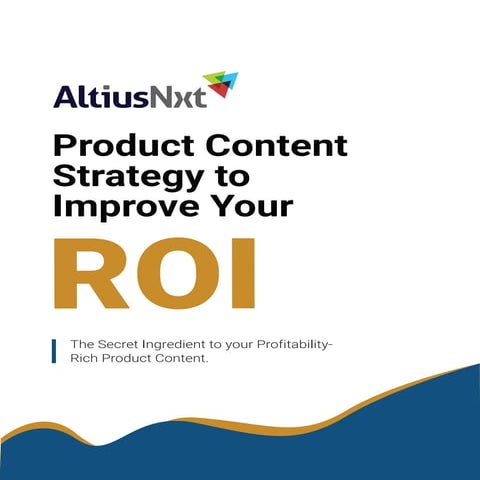 AltiusNxt

Product Content Strategy to Improve Your

ROI

The Secret Ingredient to your Profitability-Rich Product Content.